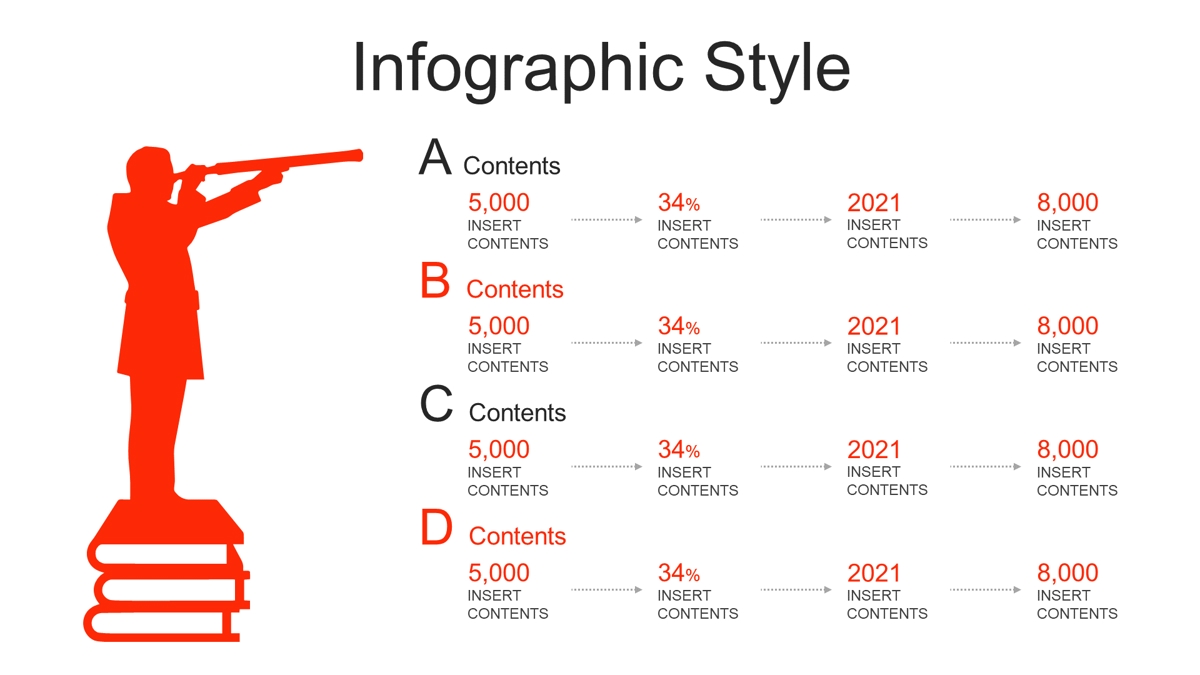 Infographic Style

A Contents

5,000
INSERT CONTENTS

34%
INSERT CONTENTS

2021
INSERT CONTENTS

8,000
INSERT CONTENTS

B Contents

5,000
INSERT CONTENTS

34%
INSERT CONTENTS

2021
INSERT CONTENTS

8,000
INSERT CONTENTS

C Contents

5,000
INSERT CONTENTS

34%
INSERT CONTENTS

2021
INSERT CONTENTS

8,000
INSERT CONTENTS

D Contents

5,000
INSERT CONTENTS

34%
INSERT CONTENTS

2021
INSERT CONTENTS

8,000
INSERT CONTENTS